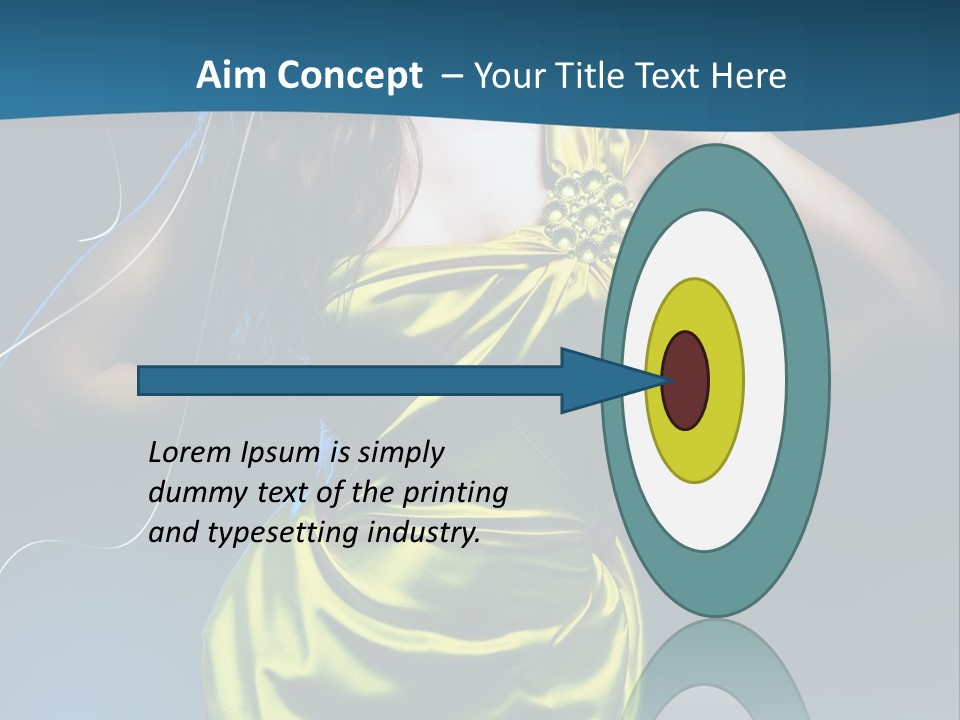 Aim Concept – Your Title Text Here

Lorem Ipsum is simply dummy text of the printing and typesetting industry.